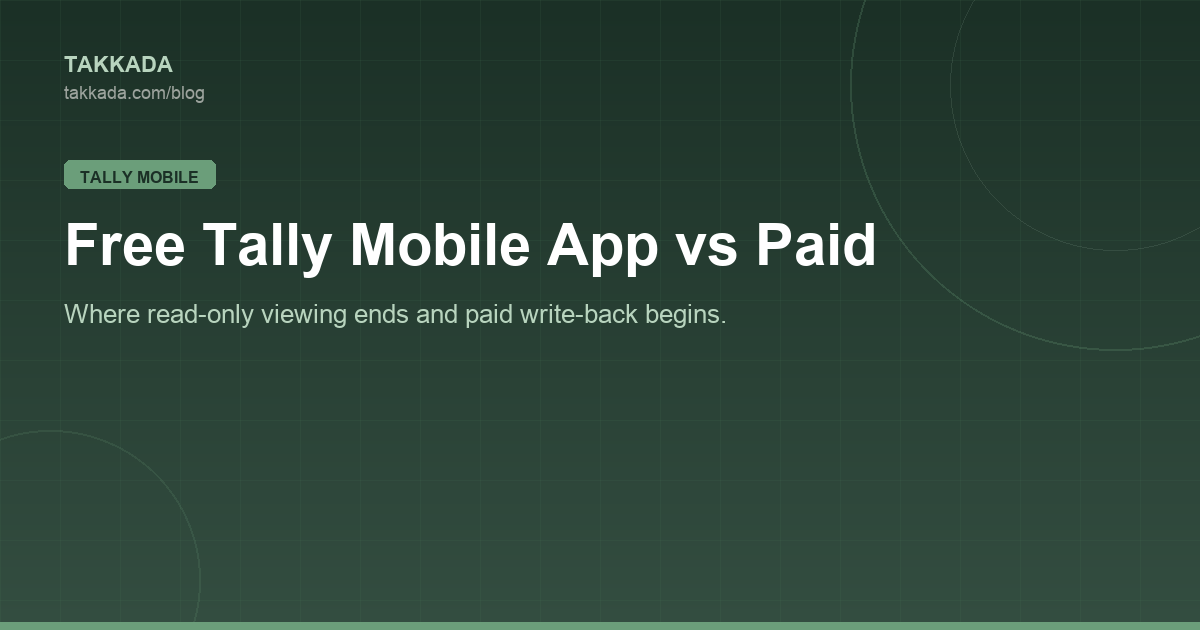 TAKKADA
takkada.com/blog

TALLY MOBILE

Free Tally Mobile App vs Paid

Where read-only viewing ends and paid write-back begins.